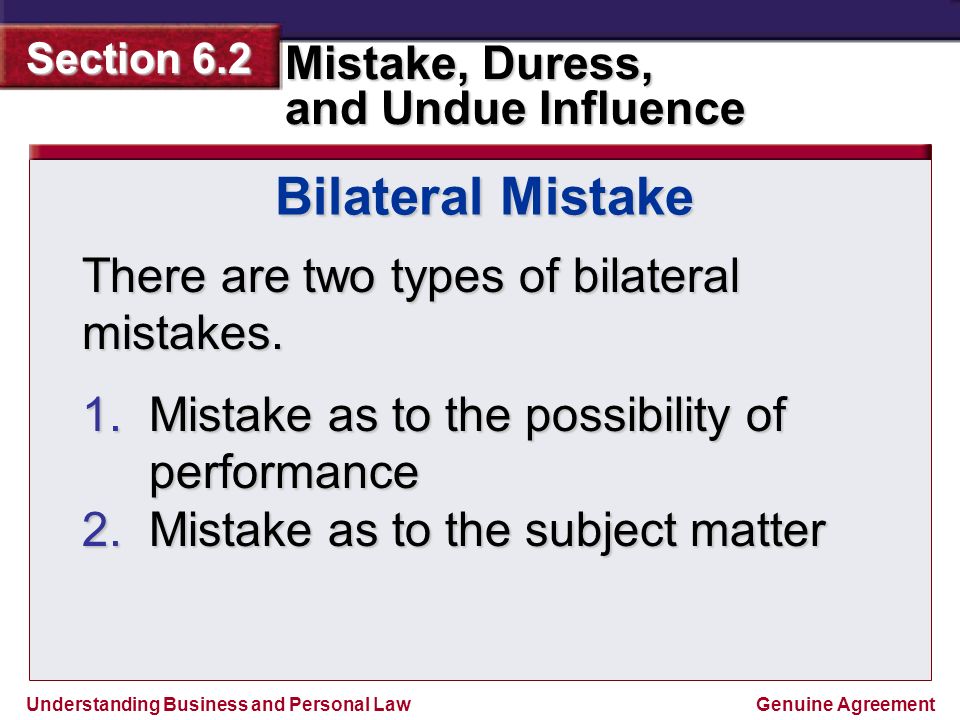 Section 6.2

Mistake, Duress, and Undue Influence

Bilateral Mistake

There are two types of bilateral mistakes.

1. Mistake as to the possibility of performance
2. Mistake as to the subject matter

Understanding Business and Personal Law

Genuine Agreement